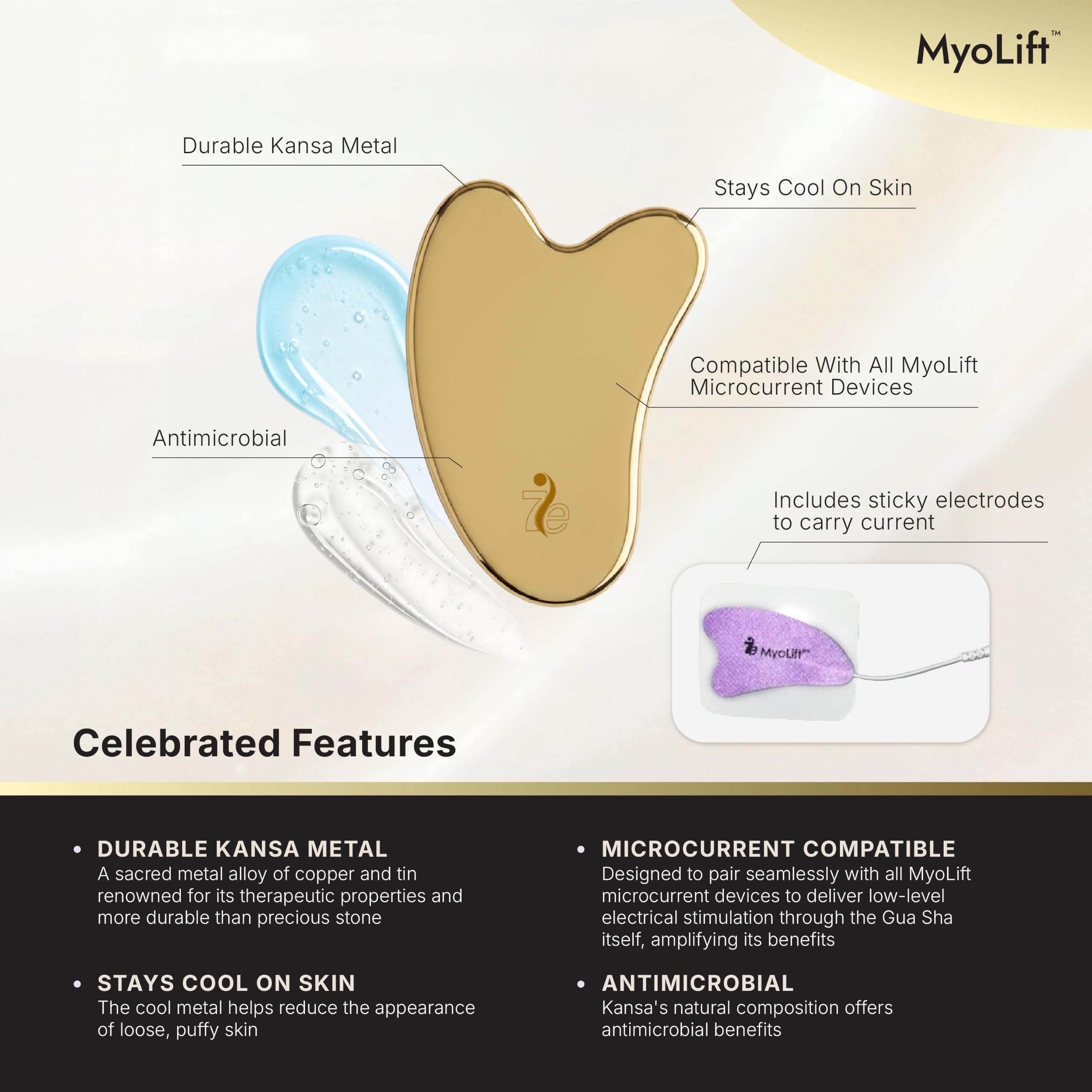 MyoLift™

Durable Kansa Metal

Stays Cool On Skin

Compatible With All MyoLift Microcurrent Devices

Antimicrobial

7e

Includes sticky electrodes to carry current

7e MyoLift™

Celebrated Features

• DURABLE KANSA METAL
A sacred metal alloy of copper and tin renowned for its therapeutic properties and more durable than precious stone

• STAYS COOL ON SKIN
The cool metal helps reduce the appearance of loose, puffy skin

• MICROCURRENT COMPATIBLE
Designed to pair seamlessly with all MyoLift microcurrent devices to deliver low-level electrical stimulation through the Gua Sha itself, amplifying its benefits

• ANTIMICROBIAL
Kansa's natural composition offers antimicrobial benefits